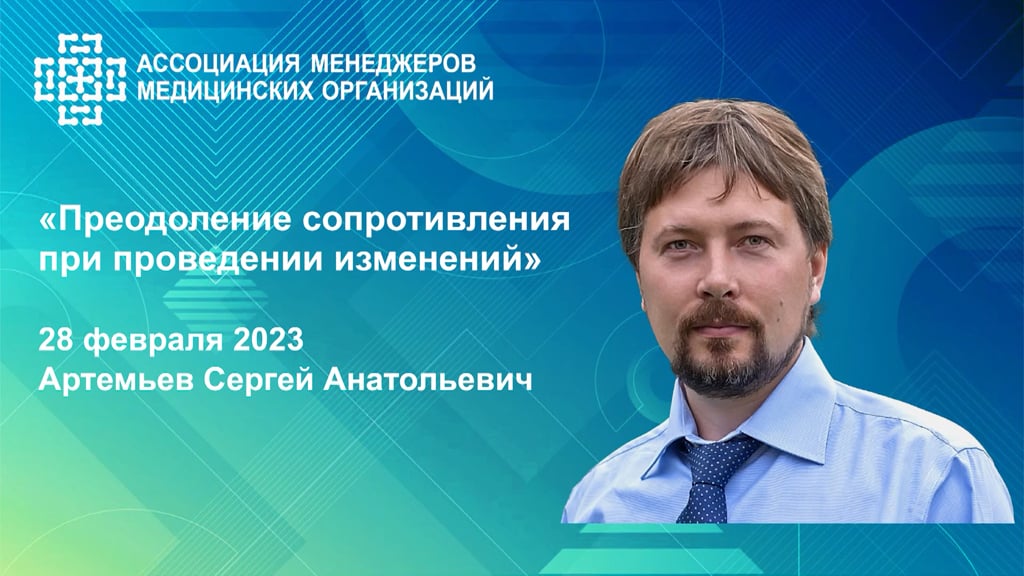 АССОЦИАЦИЯ МЕНЕДЖЕРОВ
МЕДИЦИНСКИХ ОРГАНИЗАЦИЙ

«Преодоление сопротивления при проведении изменений»

28 февраля 2023
Артемьев Сергей Анатольевич